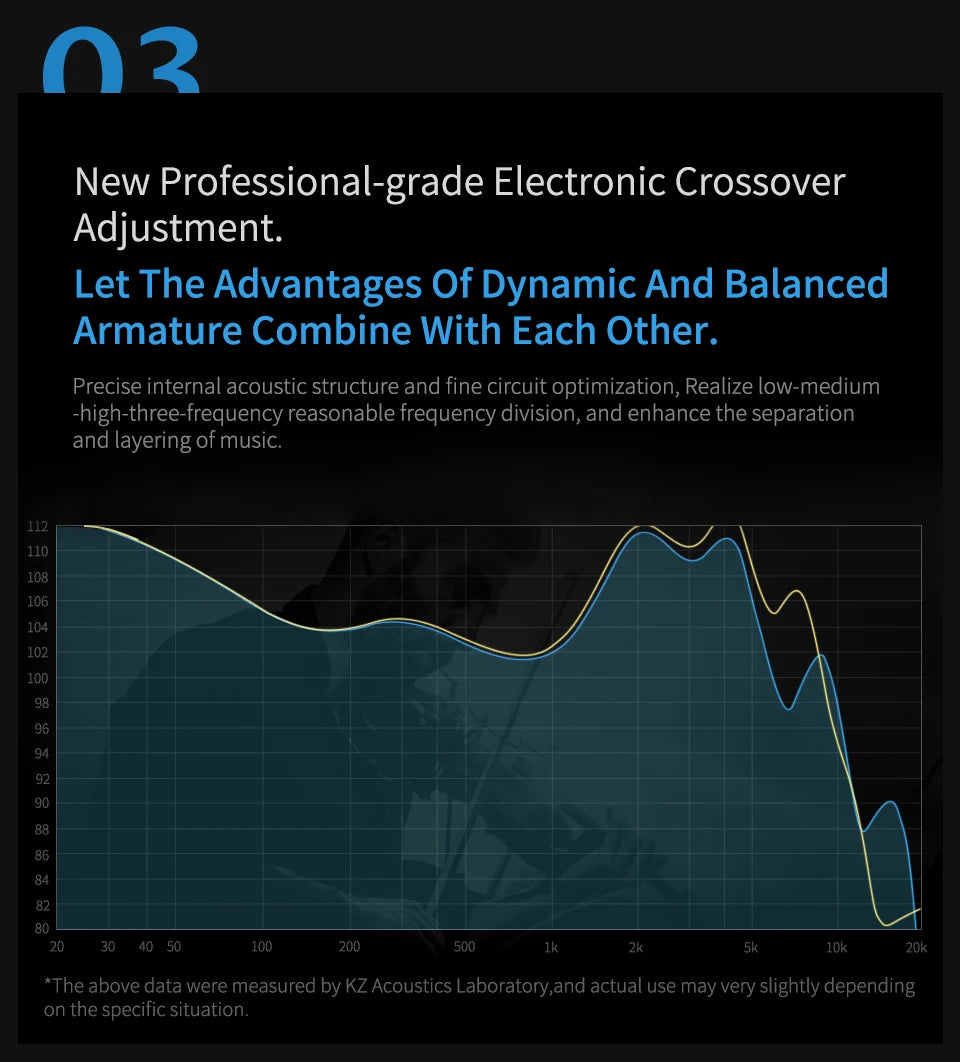 03

New Professional-grade Electronic Crossover Adjustment.

Let The Advantages Of Dynamic And Balanced Armature Combine With Each Other.

Precise internal acoustic structure and fine circuit optimization, Realize low-medium -high-three-frequency reasonable frequency division, and enhance the separation and layering of music.

112
110
108
106
104
102
100
98
96
94
92
90
88
86
84
82
80

20 30 40 50 100 200 500 1k 2k 5k 10k 20k

*The above data were measured by KZ Acoustics Laboratory,and actual use may very slightly depending on the specific situation.